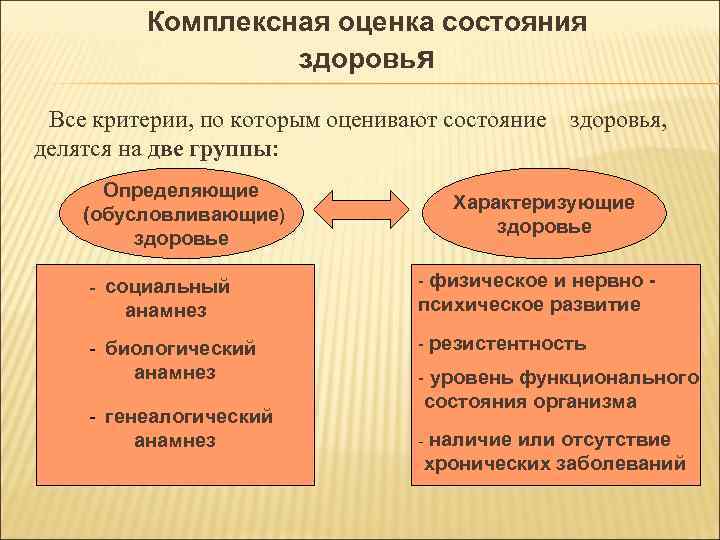 Комплексная оценка состояния здоровья

Все критерии, по которым оценивают состояние здоровья, делятся на две группы:

Определяющие (обусловливающие) здоровье

Характеризующие здоровье

- социальный анамнез

- биологический анамнез

- генеалогический анамнез

- физическое и нервно - психическое развитие

- резистентность

- уровень функционального состояния организма

- наличие или отсутствие хронических заболеваний